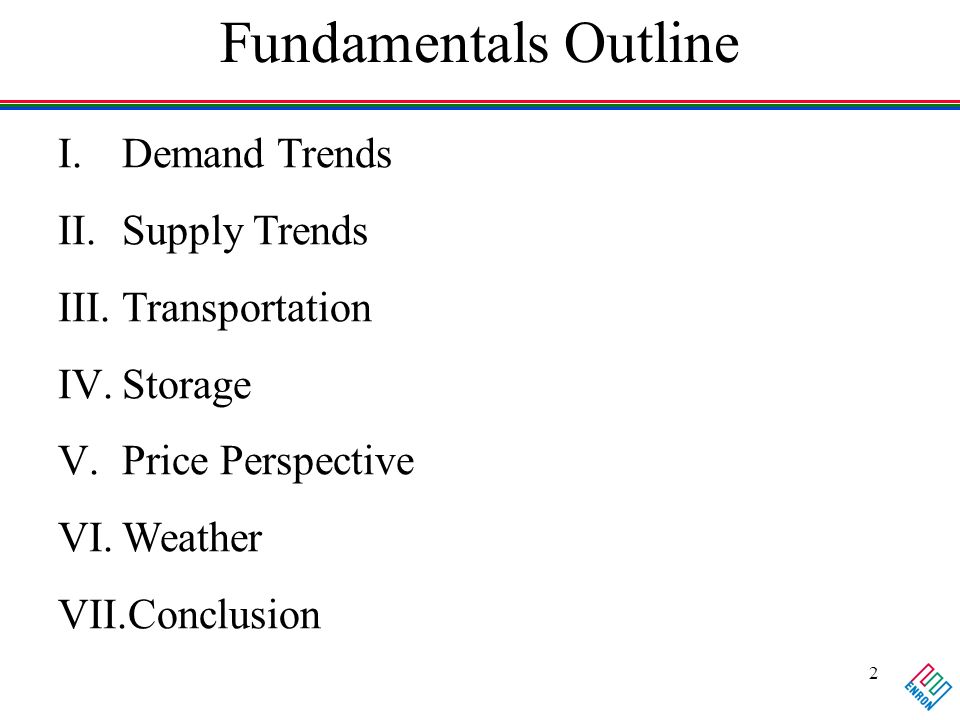 Fundamentals Outline

I. Demand Trends

II. Supply Trends

III. Transportation

IV. Storage

V. Price Perspective

VI. Weather

VII.Conclusion

2

ENRON